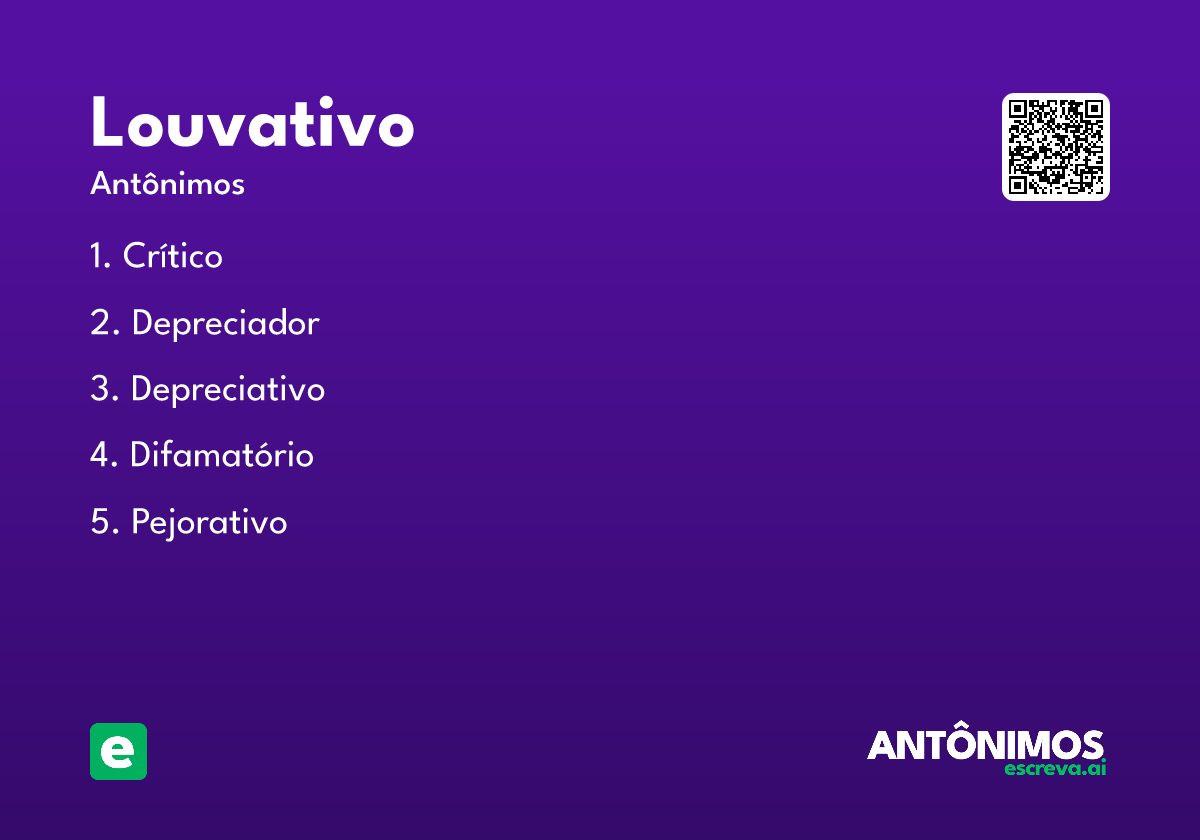 Louvativo
Antônimos

1. Crítico
2. Depreciador
3. Depreciativo
4. Difamatório
5. Pejorativo

e

ANTÔNIMOS
escreva.ai